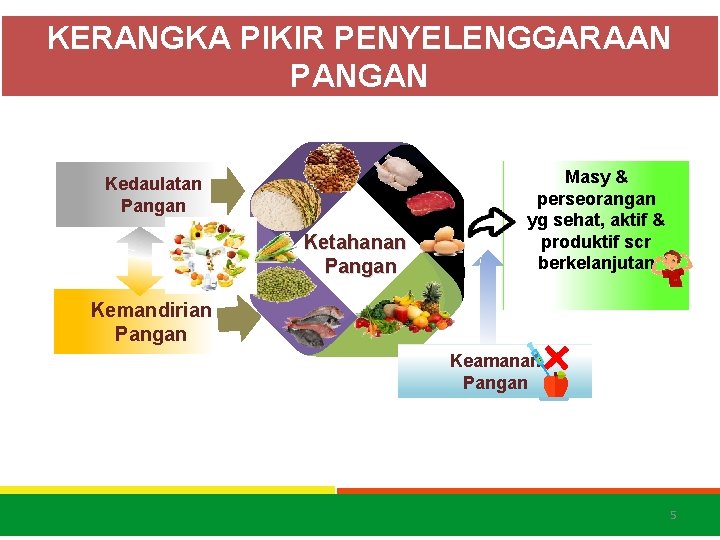 KERANGKA PIKIR PENYELENGGARAAN PANGAN

Kedaulatan Pangan

Kemandirian Pangan

Ketahanan Pangan

Masy & perseorangan yg sehat, aktif & produktif scr berkelanjutan

Keamanan Pangan

5